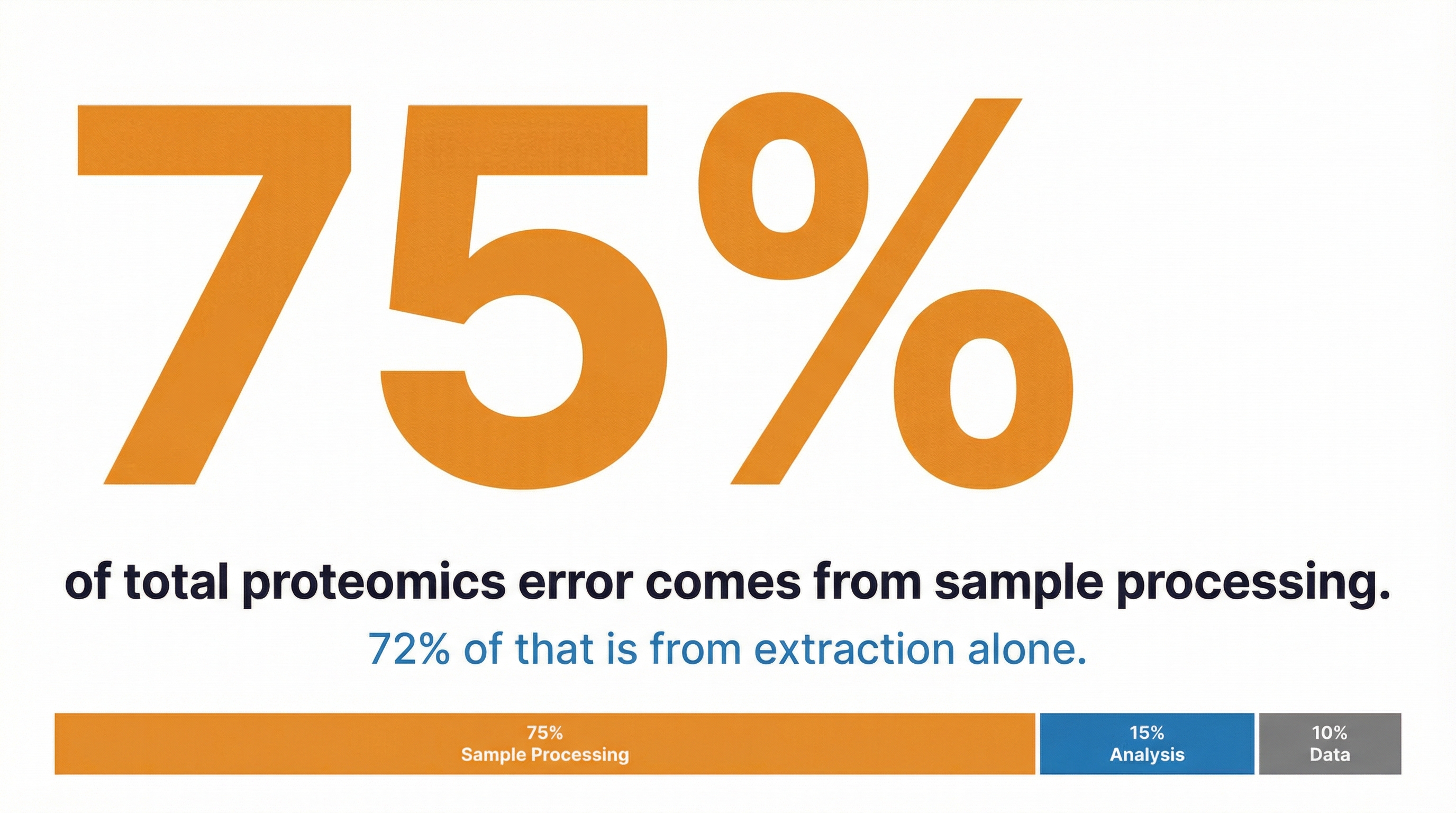 75%

of total proteomics error comes from sample processing.

72% of that is from extraction alone.

75%
Sample Processing

15%
Analysis

10%
Data